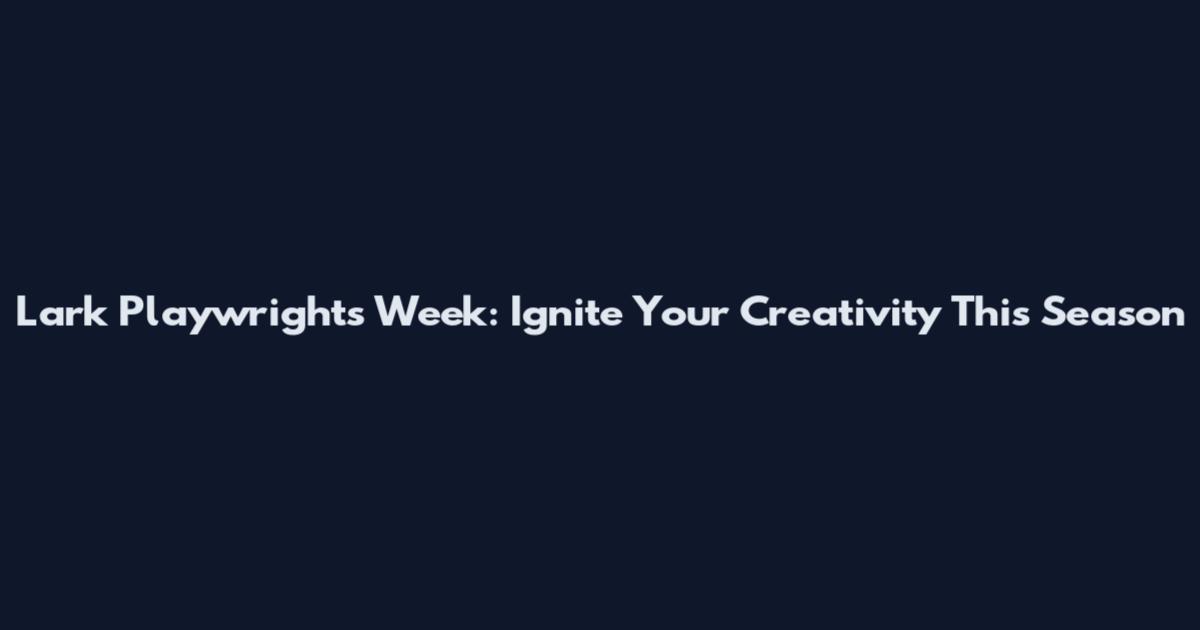 Lark Playwrights Week: Ignite Your Creativity This Season